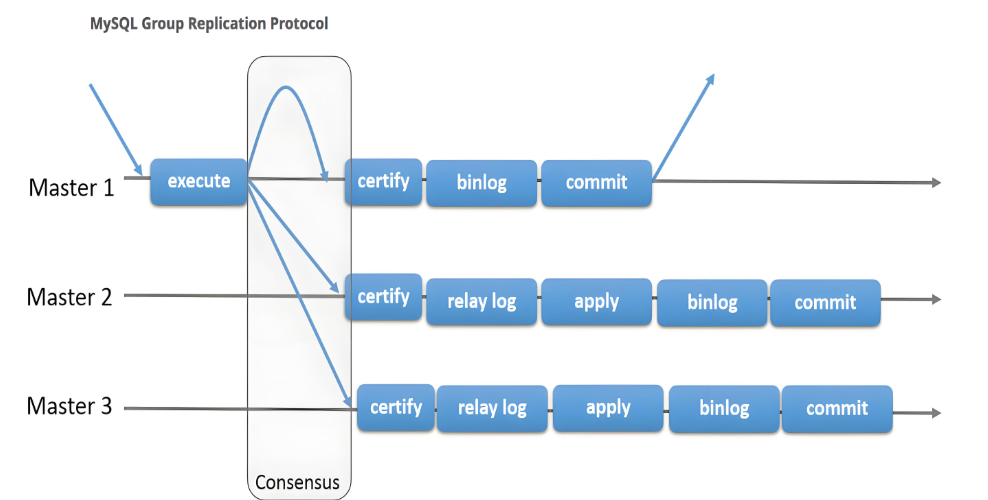 MySQL Group Replication Protocol

Master 1

execute

certify

binlog

commit

Master 2

certify

relay log

apply

binlog

commit

Master 3

certify

relay log

apply

binlog

commit

Consensus